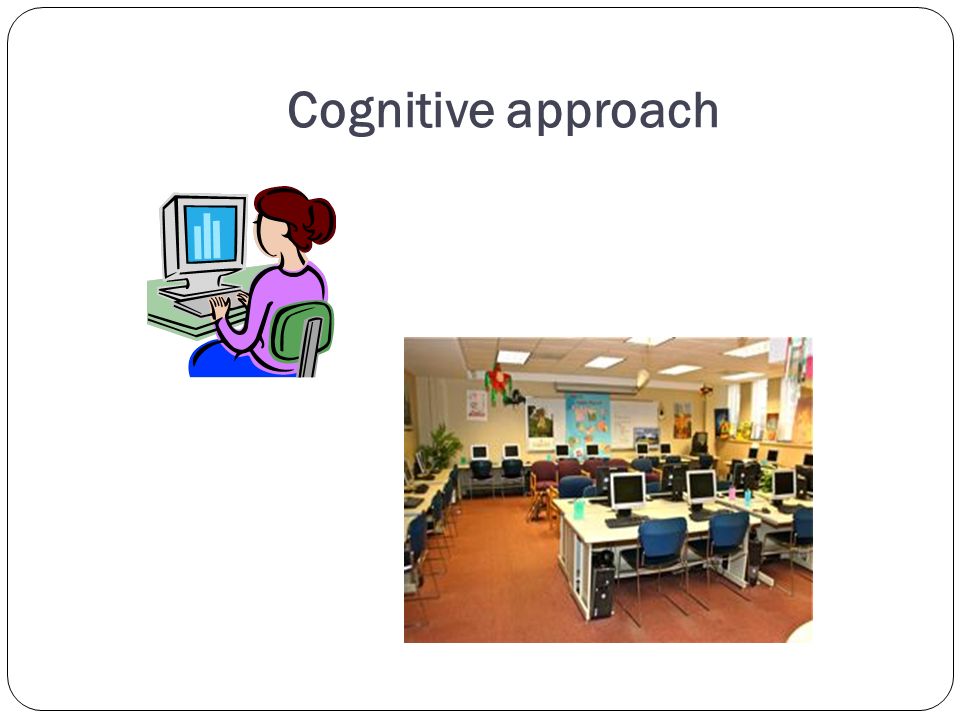 Cognitive approach